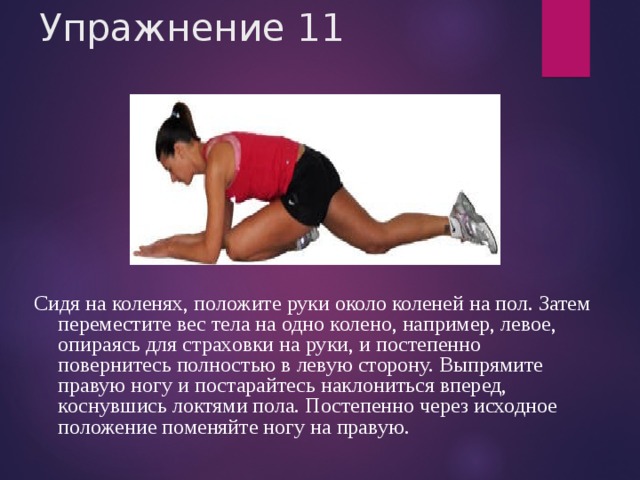 Упражнение 11

Сидя на коленях, положите руки около коленей на пол. Затем переместите вес тела на одно колено, например, левое, опираясь для страховки на руки, и постепенно повернитесь полностью в левую сторону. Выпрямите правую ногу и постарайтесь наклониться вперед, коснувшись локтями пола. Постепенно через исходное положение поменяйте ногу на правую.